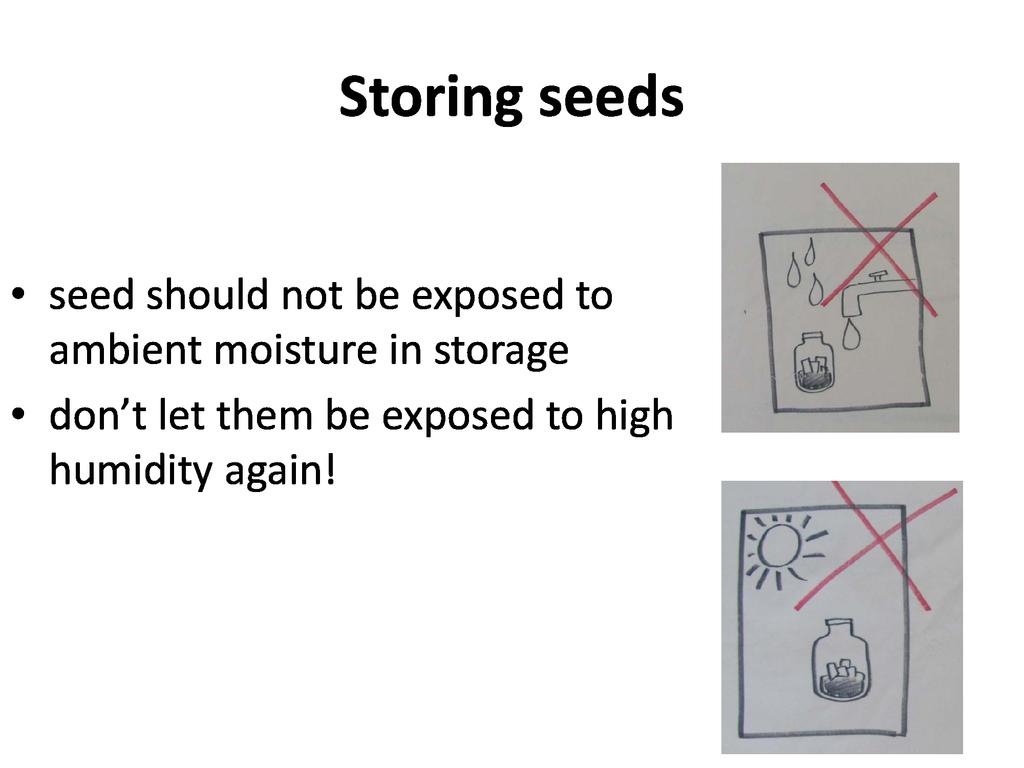 Storing seeds

• seed should not be exposed to ambient moisture in storage
• don't let them be exposed to high humidity again!